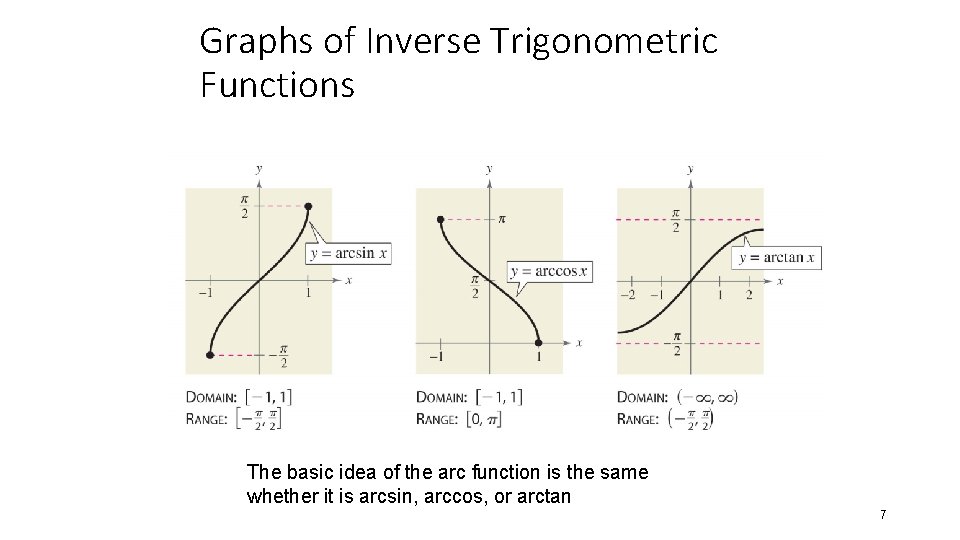 Graphs of Inverse Trigonometric Functions

$y$
$\frac{\pi}{2}$
$y = \arcsin x$
$x$
$-1$
$1$
$-\frac{\pi}{2}$

DOMAIN: $[-1, 1]$
RANGE: $\left[-\frac{\pi}{2}, \frac{\pi}{2}\right]$

$y$
$\pi$
$y = \arccos x$
$\frac{\pi}{2}$
$x$
$-1$
$1$

DOMAIN: $[-1, 1]$
RANGE: $[0, \pi]$

$y$
$\frac{\pi}{2}$
$y = \arctan x$
$x$
$-2$
$-1$
$1$
$2$
$-\frac{\pi}{2}$

DOMAIN: $(-\infty, \infty)$
RANGE: $\left(-\frac{\pi}{2}, \frac{\pi}{2}\right)$

The basic idea of the arc function is the same whether it is arcsin, arccos, or arctan

7